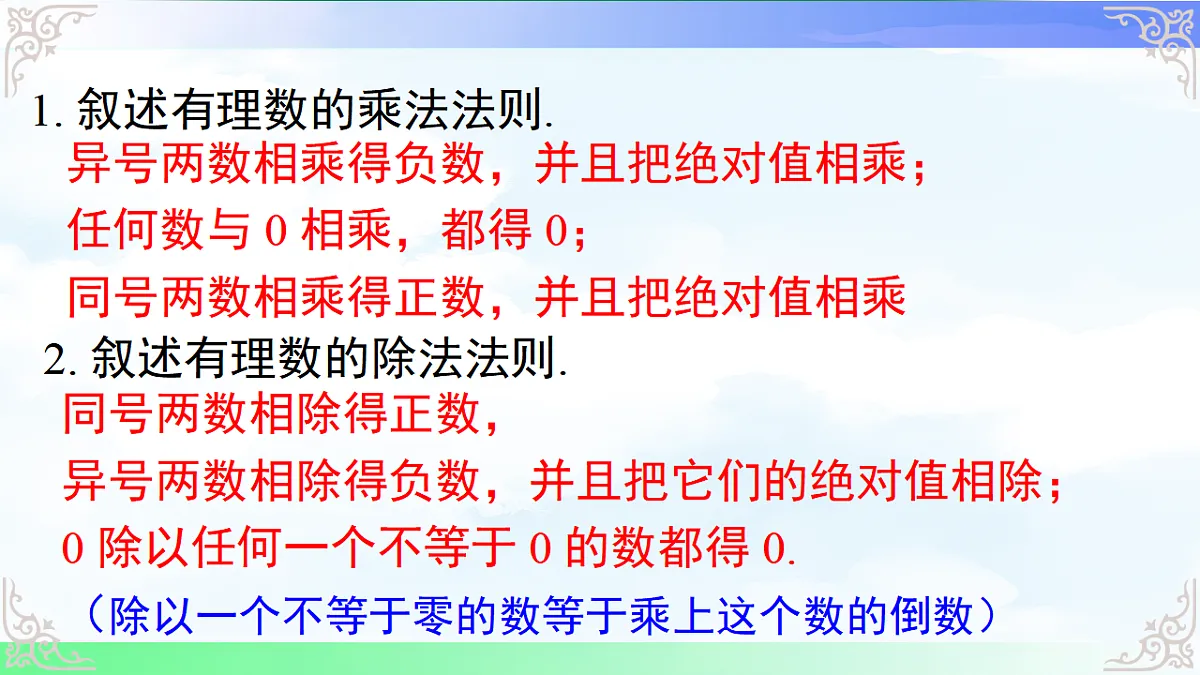 1. 叙述有理数的乘法法则.

异号两数相乘得负数，并且把绝对值相乘；

任何数与 0 相乘，都得 0；

同号两数相乘得正数，并且把绝对值相乘

2. 叙述有理数的除法法则.

同号两数相除得正数，

异号两数相除得负数，并且把它们的绝对值相除；

0 除以任何一个不等于 0 的数都得 0.

（除以一个不等于零的数等于乘上这个数的倒数）